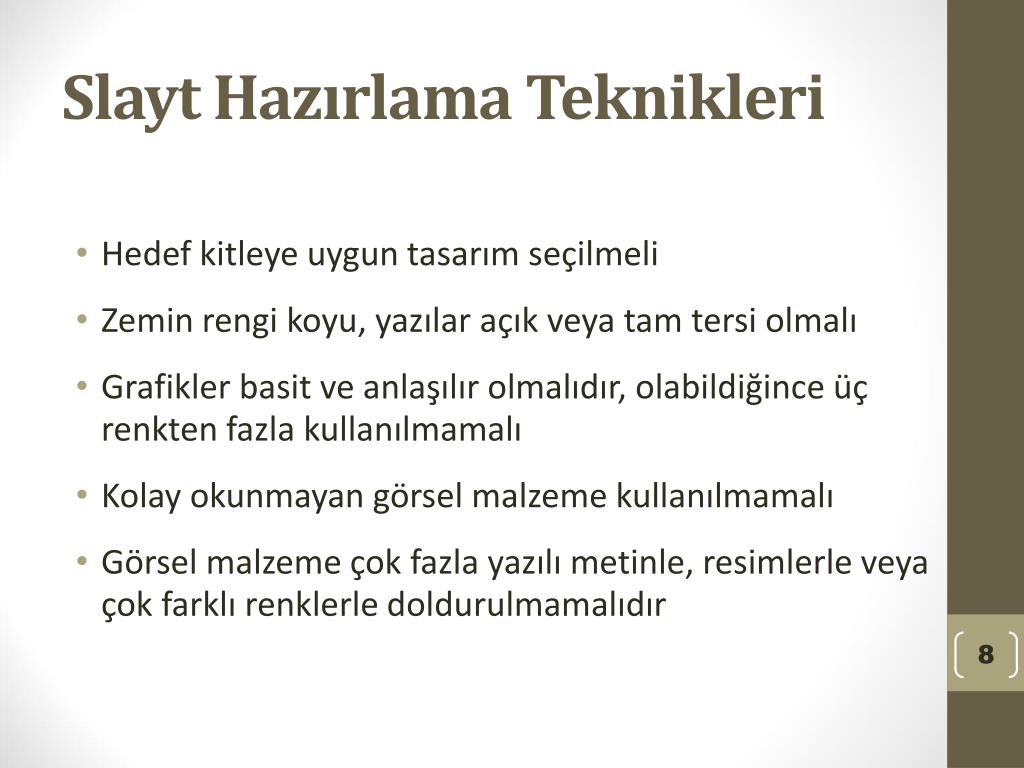 Slayt Hazırlama Teknikleri

• Hedef kitleye uygun tasarım seçilmeli

• Zemin rengi koyu, yazılar açık veya tam tersi olmalı

• Grafikler basit ve anlaşılır olmalıdır, olabildiğince üç renkten fazla kullanılmamalı

• Kolay okunmayan görsel malzeme kullanılmamalı

• Görsel malzeme çok fazla yazılı metinle, resimlerle veya çok farklı renklerle doldurulmamalıdır

8